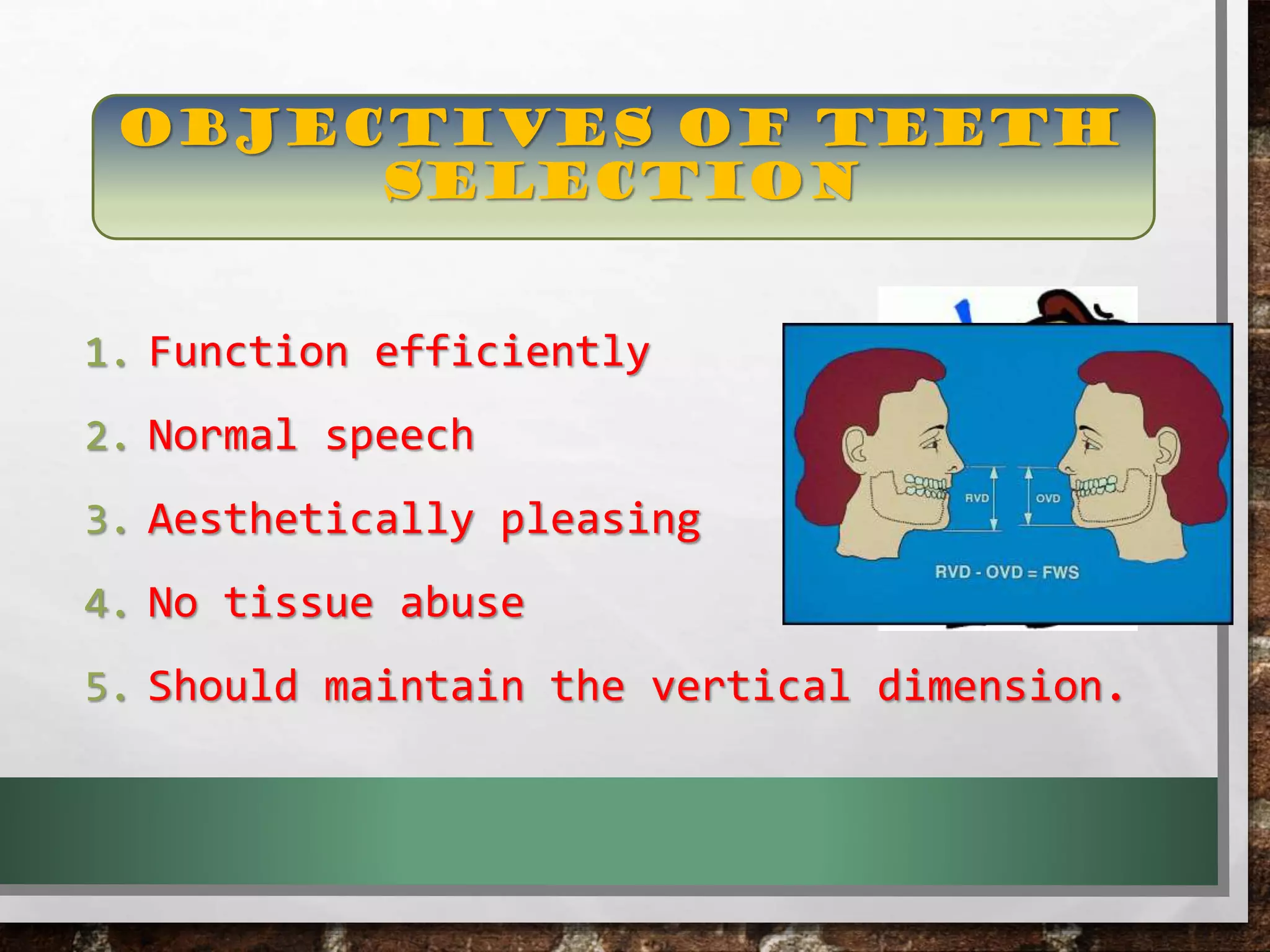 OBJECTIVES OF TEETH SELECTION

1. Function efficiently
2. Normal speech
3. Aesthetically pleasing
4. No tissue abuse
5. Should maintain the vertical dimension.

RVD
OVD
RVD - OVD = FWS